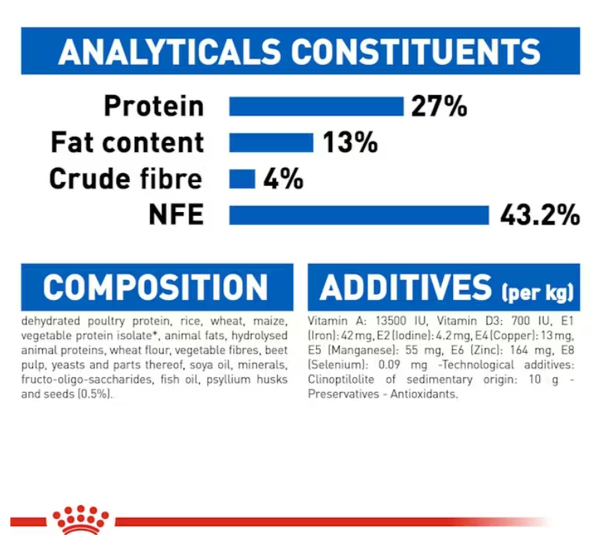 ANALYTICALS CONSTITUENTS

Protein 27%

Fat content 13%

Crude fibre 4%

NFE 43.2%

COMPOSITION

dehydrated poultry protein, rice, wheat, maize, vegetable protein isolate*, animal fats, hydrolysed animal proteins, wheat flour, vegetable fibres, beet pulp, yeasts and parts thereof, soya oil, minerals, fructo-oligo-saccharides, fish oil, psyllium husks and seeds (0.5%).

ADDITIVES (per kg)

Vitamin A: 13500 IU, Vitamin D3: 700 IU, E1 (Iron): 42 mg, E2 (Iodine): 4.2 mg, E4 (Copper): 13 mg, E5 (Manganese): 55 mg, E6 (Zinc): 164 mg, E8 (Selenium): 0.09 mg -Technological additives: Clinoptilolite of sedimentary origin: 10 g - Preservatives - Antioxidants.